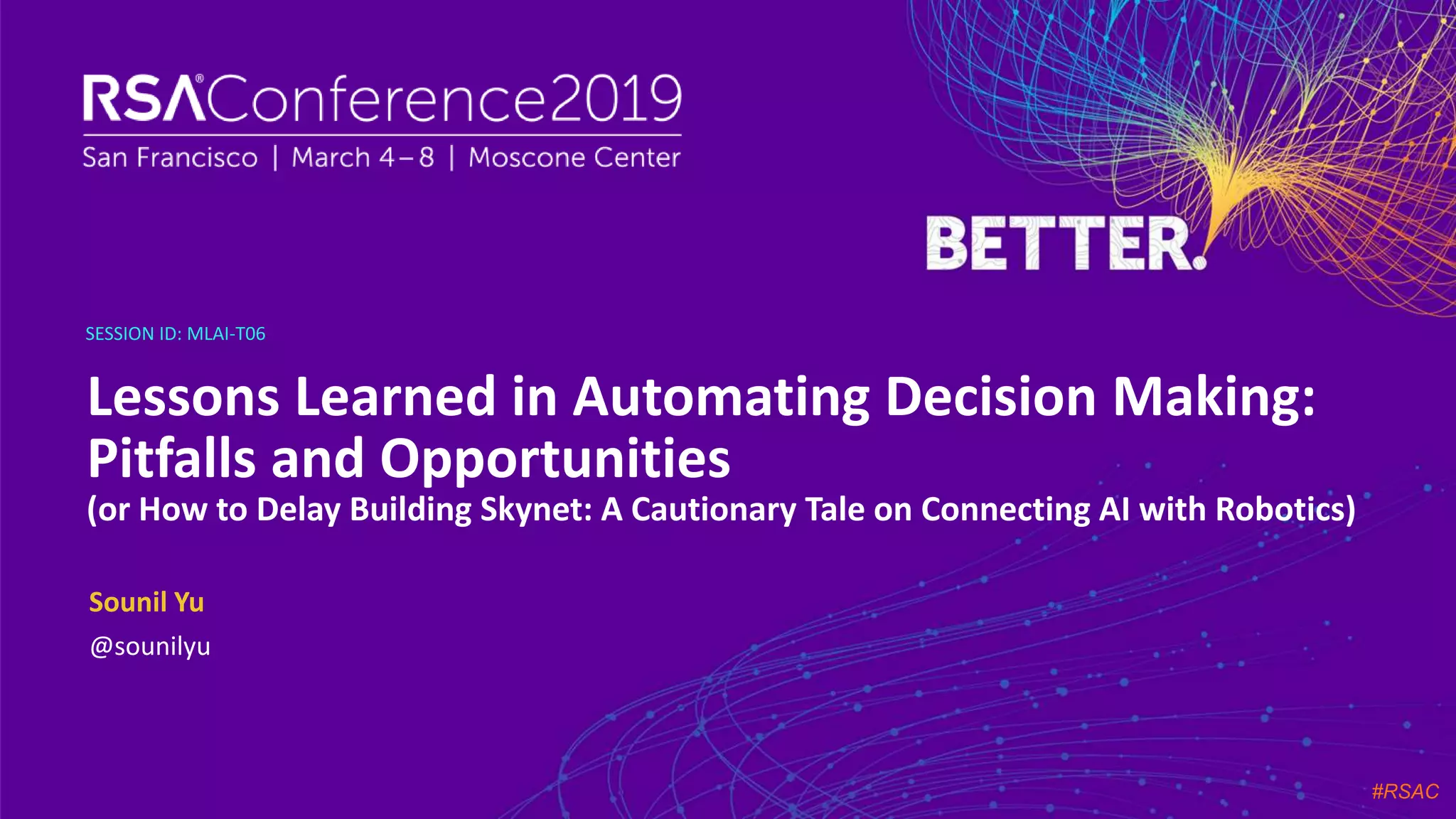 RSA®Conference2019
San Francisco | March 4–8 | Moscone Center

BETTER.

SESSION ID: MLAI-T06

Lessons Learned in Automating Decision Making: Pitfalls and Opportunities
(or How to Delay Building Skynet: A Cautionary Tale on Connecting AI with Robotics)

Sounil Yu
@sounilyu

#RSAC